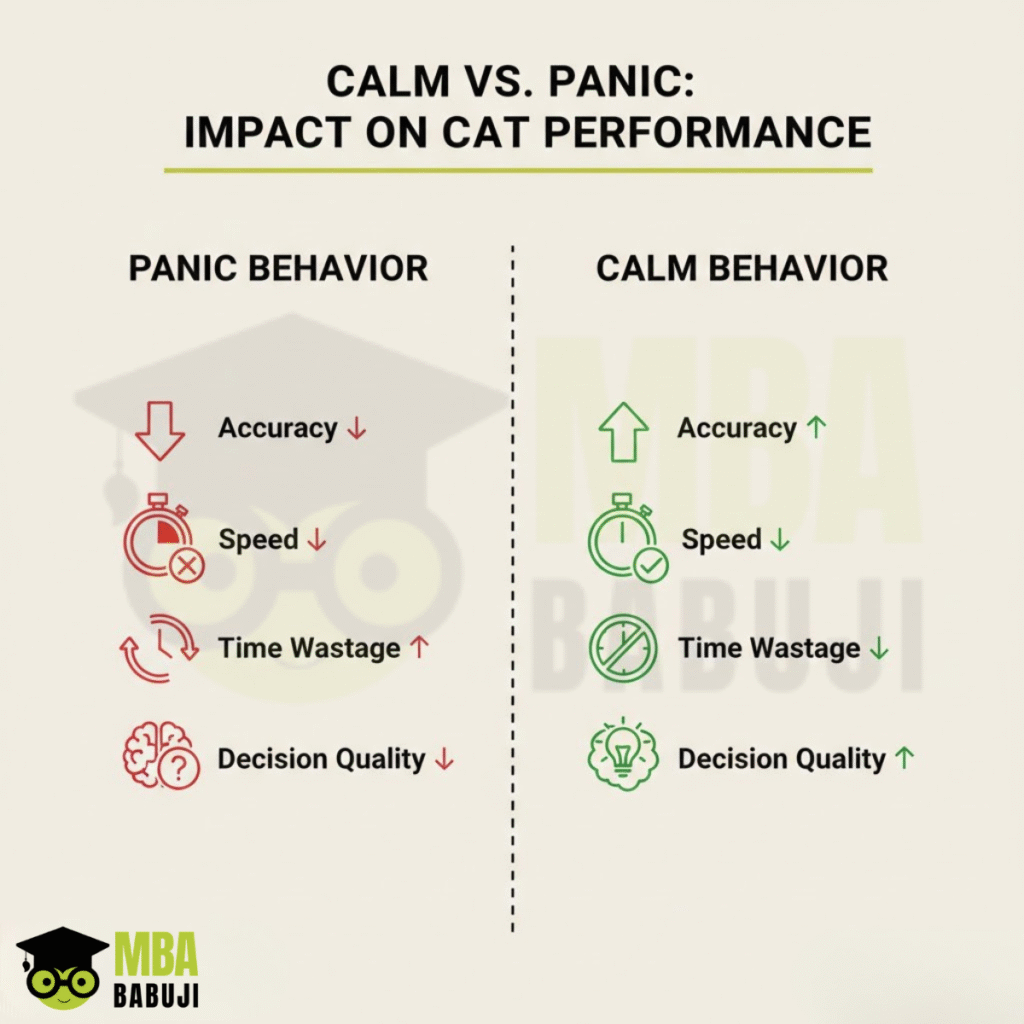 CALM VS. PANIC:
IMPACT ON CAT PERFORMANCE

PANIC BEHAVIOR

Accuracy ↓

Speed ↓

Time Wastage ↑

Decision Quality ↓

CALM BEHAVIOR

Accuracy ↑

Speed ↓

Time Wastage ↓

Decision Quality ↑

MBA BABUJI

MBA BABUJI